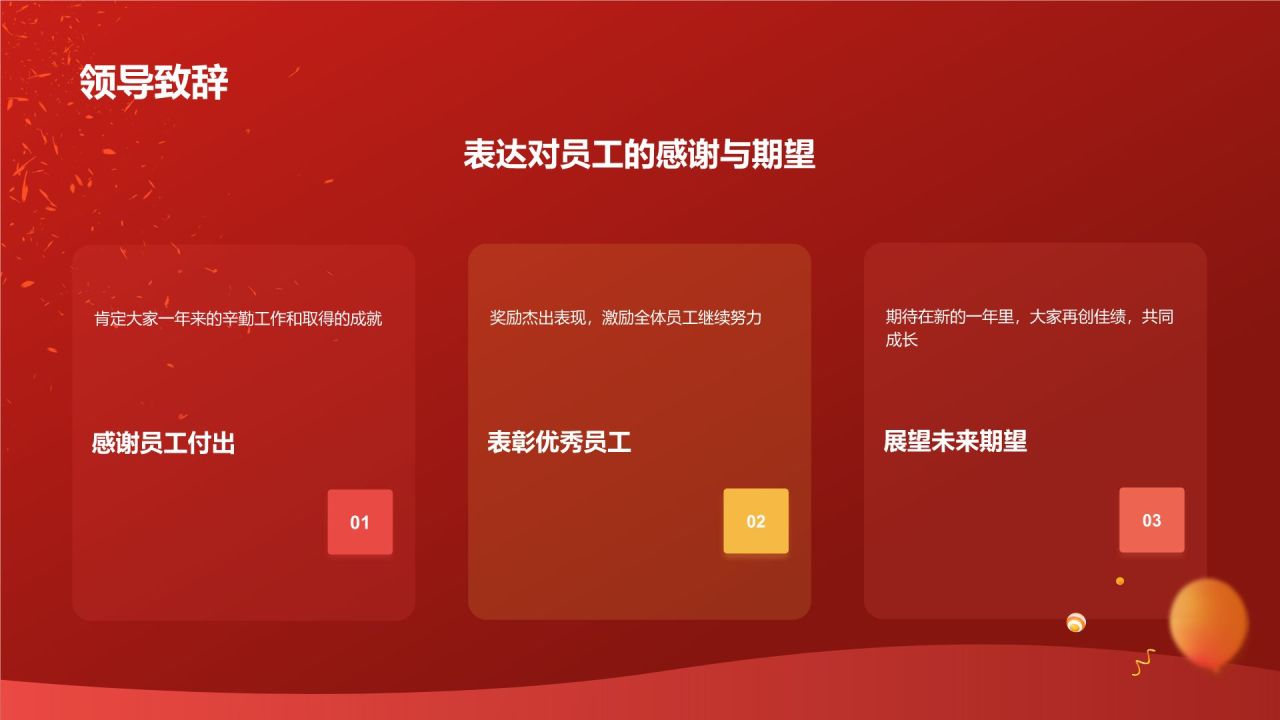 领导致辞

表达对员工的感谢与期望

肯定大家一年来的辛勤工作和取得的成就

感谢员工付出

01

奖励杰出表现，激励全体员工继续努力

表彰优秀员工

02

期待在新的一年里，大家再创佳绩，共同成长

展望未来期望

03